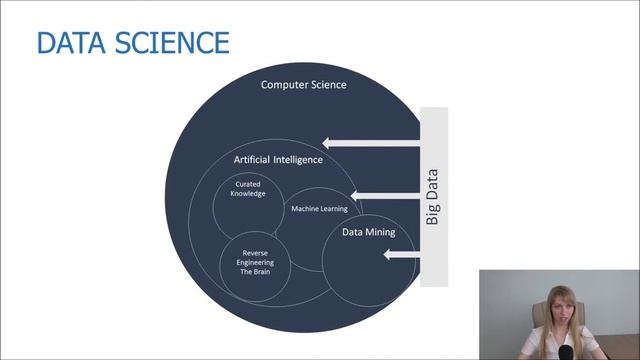 DATA SCIENCE

Computer Science

Artificial Intelligence

Curated Knowledge

Machine Learning

Data Mining

Reverse Engineering The Brain

Big Data